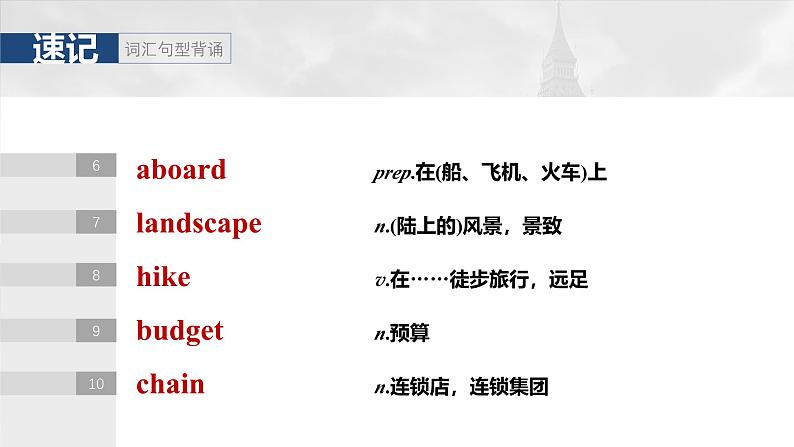 速记 词汇句型背诵

6 aboard prep.在(船、飞机、火车)上

7 landscape n.(陆上的)风景，景致

8 hike v.在……徒步旅行，远足

9 budget n.预算

10 chain n.连锁店，连锁集团